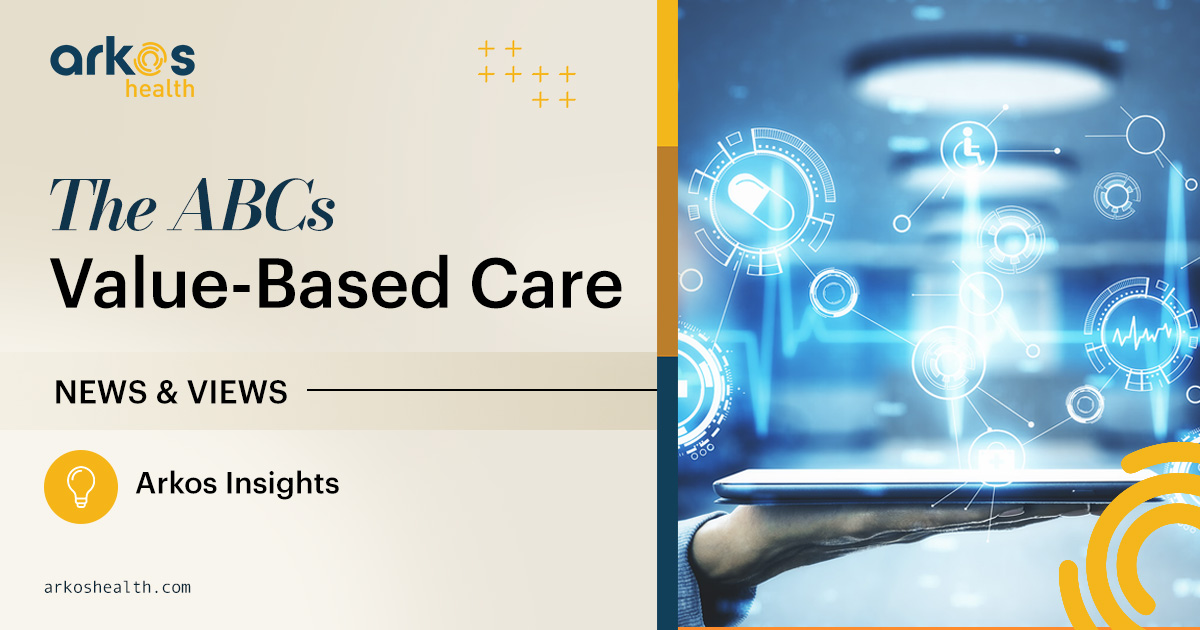 arkos health

The ABCs
Value-Based Care

NEWS & VIEWS

Arkos Insights

arkoshealth.com